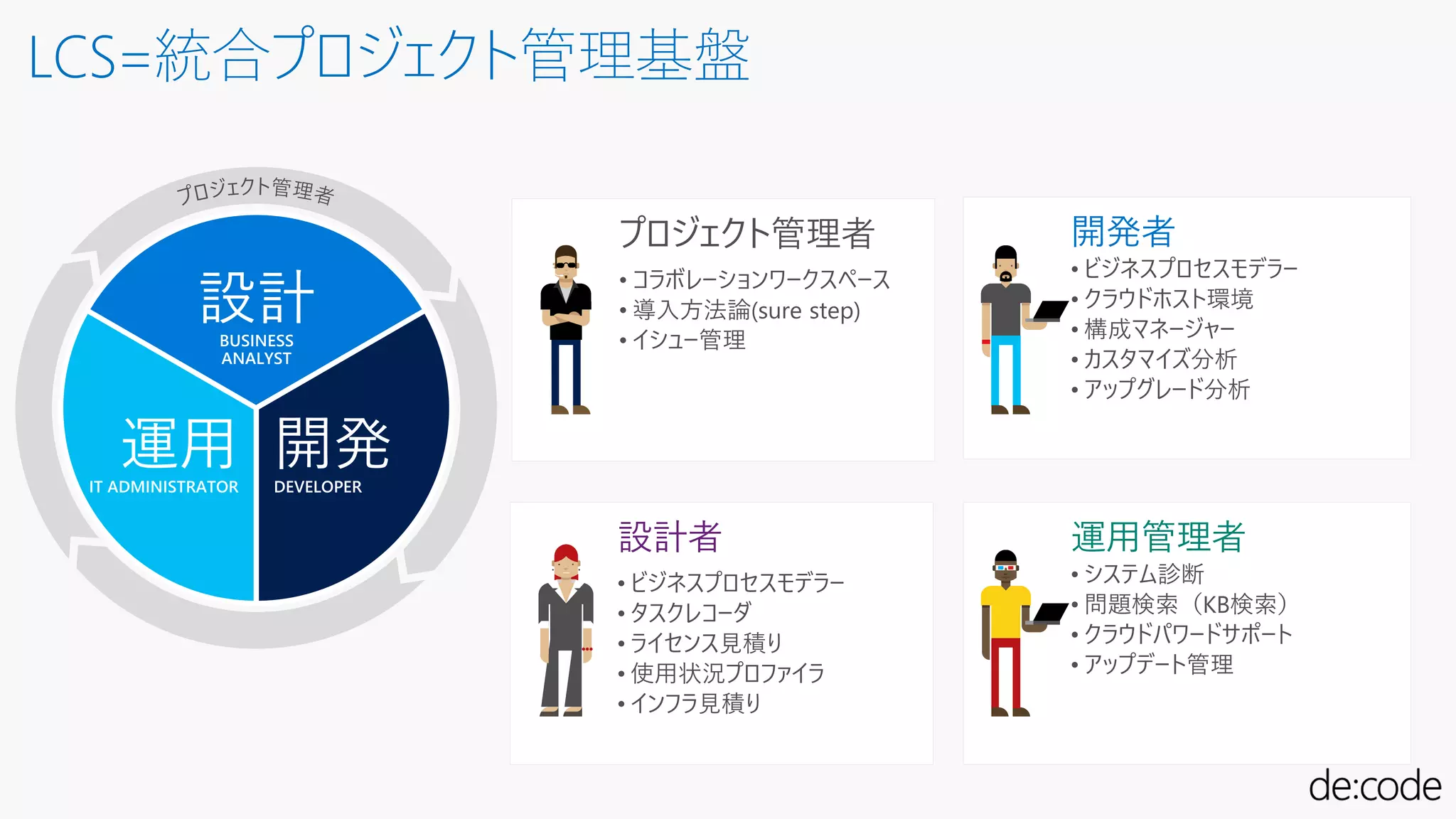 LCS=統合プロジェクト管理基盤

プロジェクト管理者

設計
BUSINESS ANALYST

運用
IT ADMINISTRATOR

開発
DEVELOPER

プロジェクト管理者
• コラボレーションワークスペース
• 導入方法論(sure step)
• イシュー管理

開発者
• ビジネスプロセスモデラー
• クラウドホスト環境
• 構成マネージャー
• カスタマイズ分析
• アップグレード分析

設計者
• ビジネスプロセスモデラー
• タスクレコーダ
• ライセンス見積り
• 使用状況プロファイラ
• インフラ見積り

運用管理者
• システム診断
• 問題検索（KB検索）
• クラウドパワードサポート
• アップデート管理

de:code